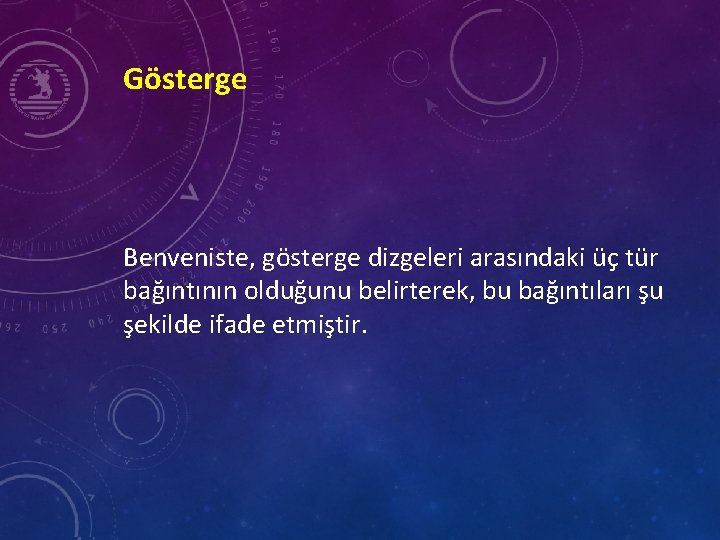 Gösterge

Benveniste, gösterge dizgeleri arasındaki üç tür bağıntının olduğunu belirterek, bu bağıntıları şu şekilde ifade etmiştir.